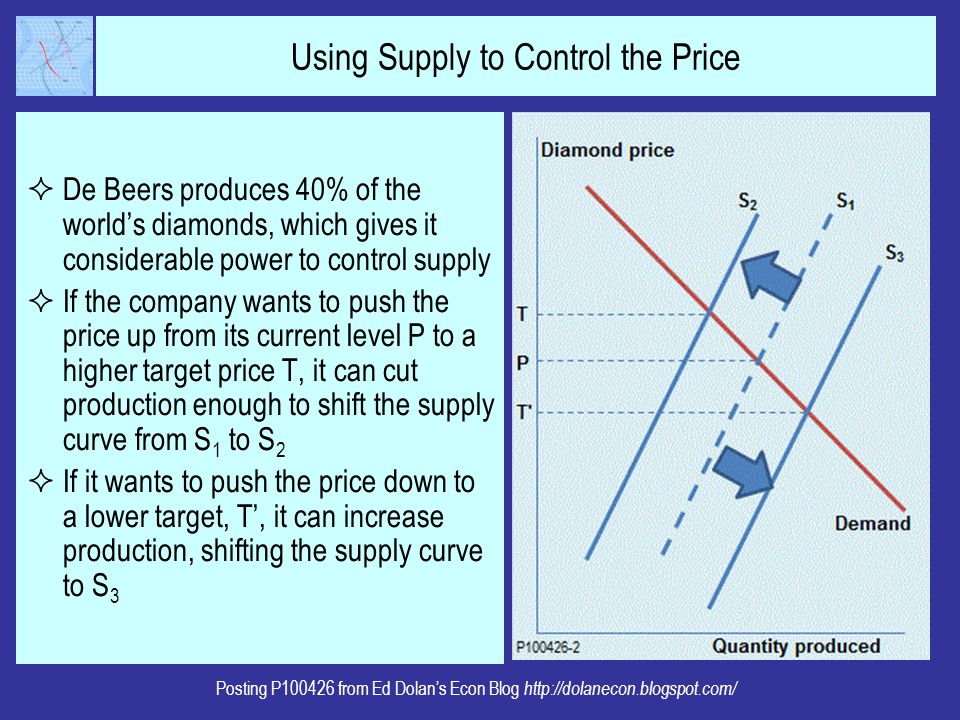 Using Supply to Control the Price

✧ De Beers produces 40% of the world's diamonds, which gives it considerable power to control supply

✧ If the company wants to push the price up from its current level P to a higher target price T, it can cut production enough to shift the supply curve from $S_1$ to $S_2$

✧ If it wants to push the price down to a lower target, T', it can increase production, shifting the supply curve to $S_3$

Diamond price
$S_2$
$S_1$
$S_3$
T
P
T'
Demand
P100426-2
Quantity produced

Posting P100426 from Ed Dolan's Econ Blog http://dolanecon.blogspot.com/